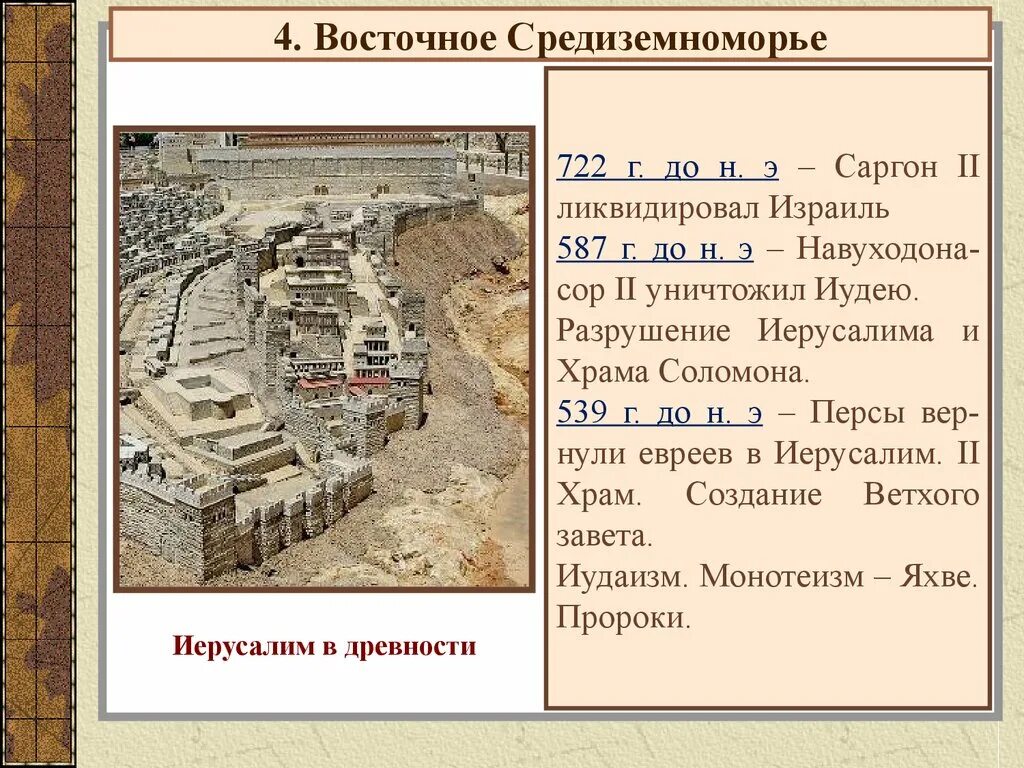 4. Восточное Средиземноморье

Иерусалим в древности

722 г. до н. э – Саргон II ликвидировал Израиль
587 г. до н. э – Навуходоносор II уничтожил Иудею. Разрушение Иерусалима и Храма Соломона.
539 г. до н. э – Персы вернули евреев в Иерусалим. II Храм. Создание Ветхого завета.
Иудаизм. Монотеизм – Яхве. Пророки.